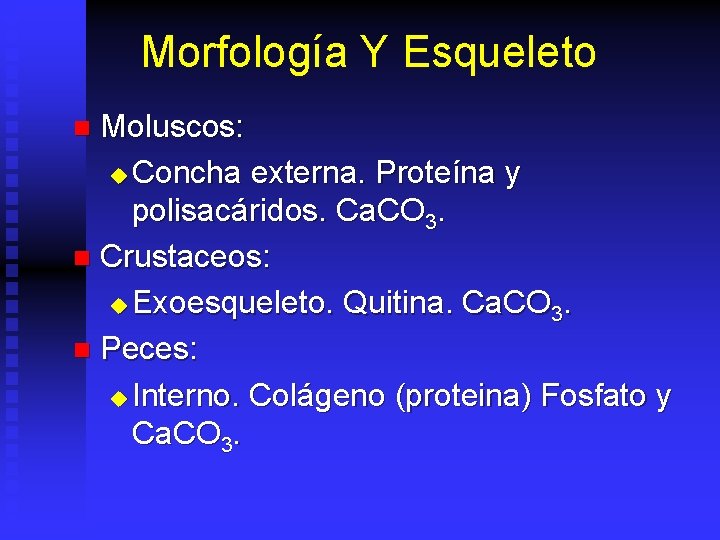 Morfología Y Esqueleto

Moluscos:

Concha externa. Proteína y polisacáridos. $CaCO_3$.

Crustaceos:

Exoesqueleto. Quitina. $CaCO_3$.

Peces:

Interno. Colágeno (proteina) Fosfato y $CaCO_3$.